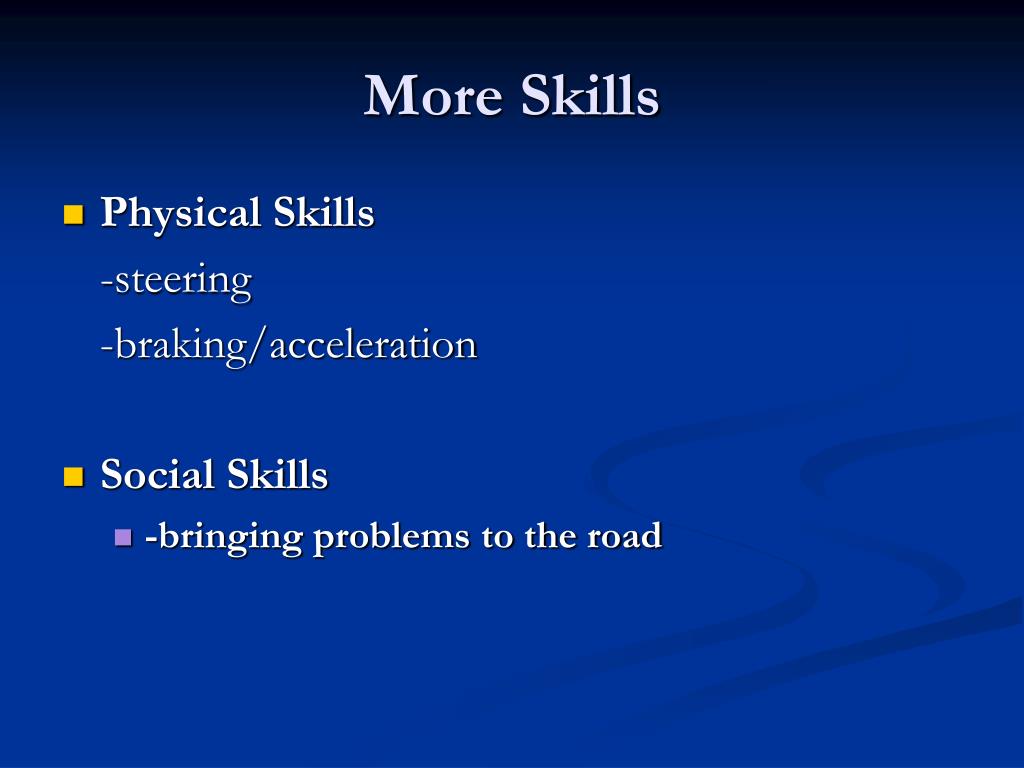 More Skills

Physical Skills
-steering
-braking/acceleration

Social Skills
-bringing problems to the road